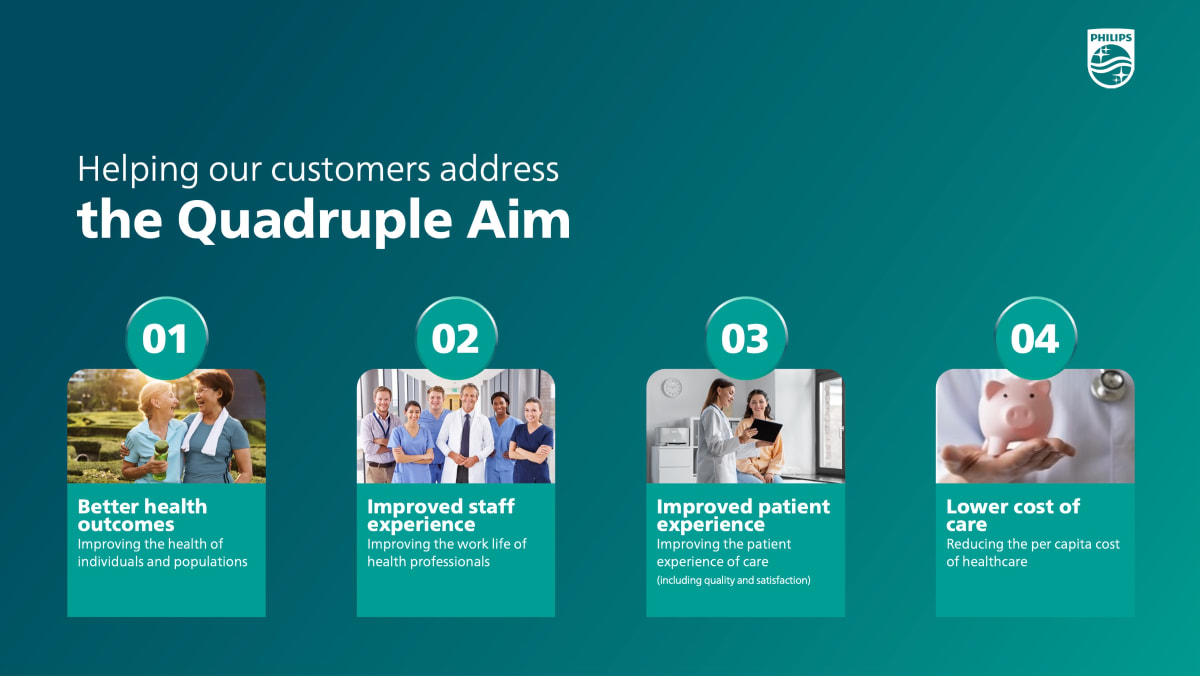 PHILIPS

Helping our customers address
the Quadruple Aim

01
Better health outcomes
Improving the health of individuals and populations

02
Improved staff experience
Improving the work life of health professionals

03
Improved patient experience
Improving the patient experience of care
(including quality and satisfaction)

04
Lower cost of care
Reducing the per capita cost of healthcare